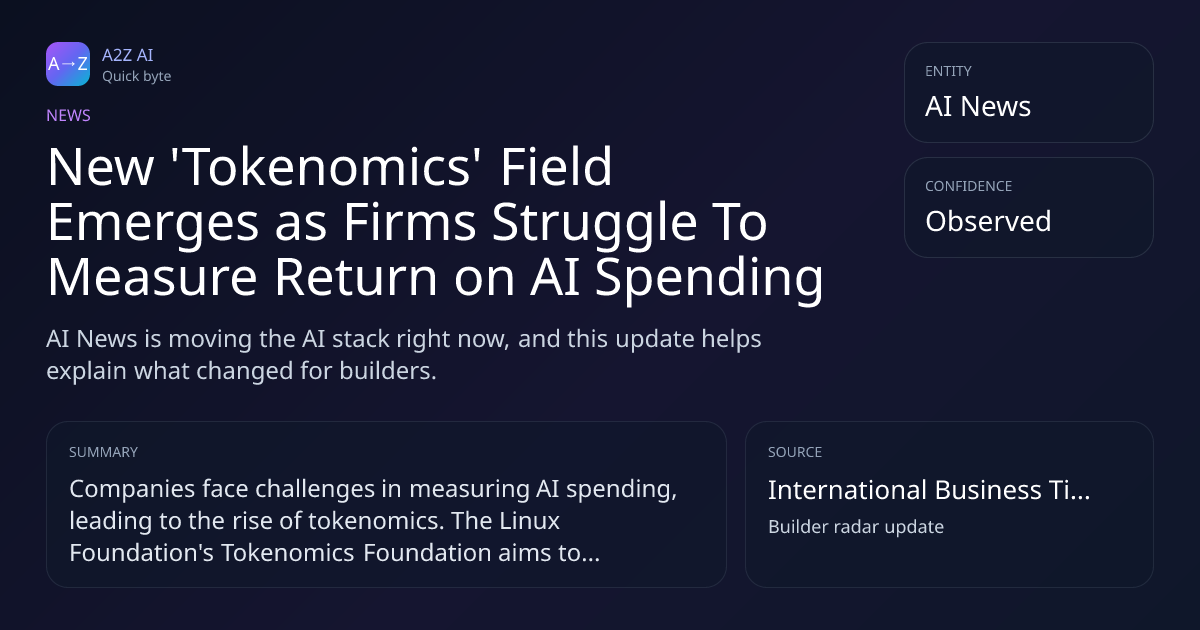 A→Z
A2Z AI
Quick byte

NEWS

New 'Tokenomics' Field Emerges as Firms Struggle To Measure Return on AI Spending

AI News is moving the AI stack right now, and this update helps explain what changed for builders.

ENTITY
AI News

CONFIDENCE
Observed

SUMMARY
Companies face challenges in measuring AI spending, leading to the rise of tokenomics. The Linux Foundation's Tokenomics Foundation aims to...

SOURCE
International Business Ti...
Builder radar update